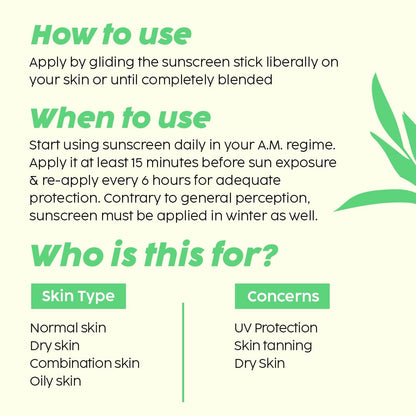 How to use
Apply by gliding the sunscreen stick liberally on your skin or until completely blended

When to use
Start using sunscreen daily in your A.M. regime. Apply it at least 15 minutes before sun exposure & re-apply every 6 hours for adequate protection. Contrary to general perception, sunscreen must be applied in winter as well.

Who is this for?

Skin Type

Normal skin
Dry skin
Combination skin
Oily skin

Concerns

UV Protection
Skin tanning
Dry Skin